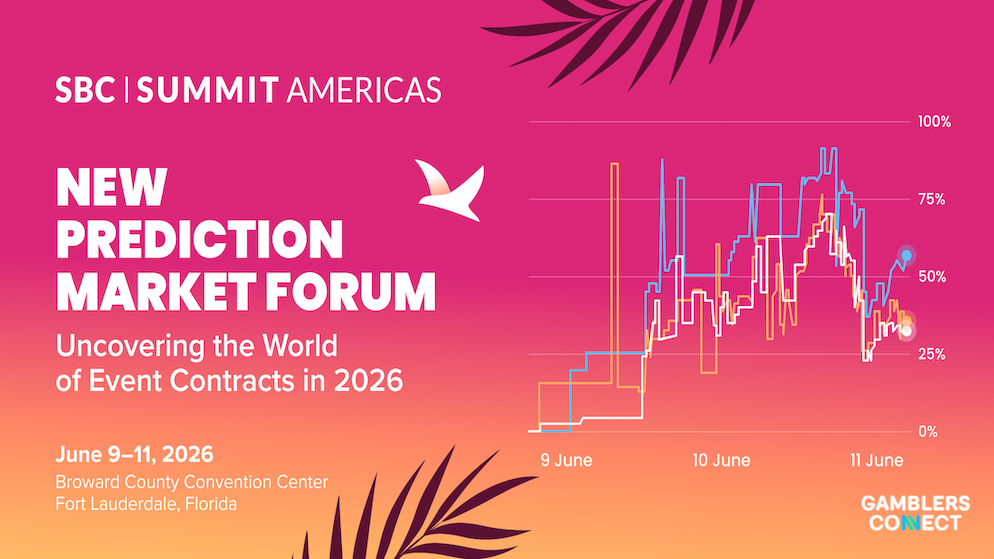 SBC | SUMMIT AMERICAS

NEW PREDICTION MARKET FORUM

Uncovering the World of Event Contracts in 2026

June 9–11, 2026
Broward County Convention Center
Fort Lauderdale, Florida

100%
75%
50%
25%
0%

9 June
10 June
11 June

GAMBLERS CONNECT